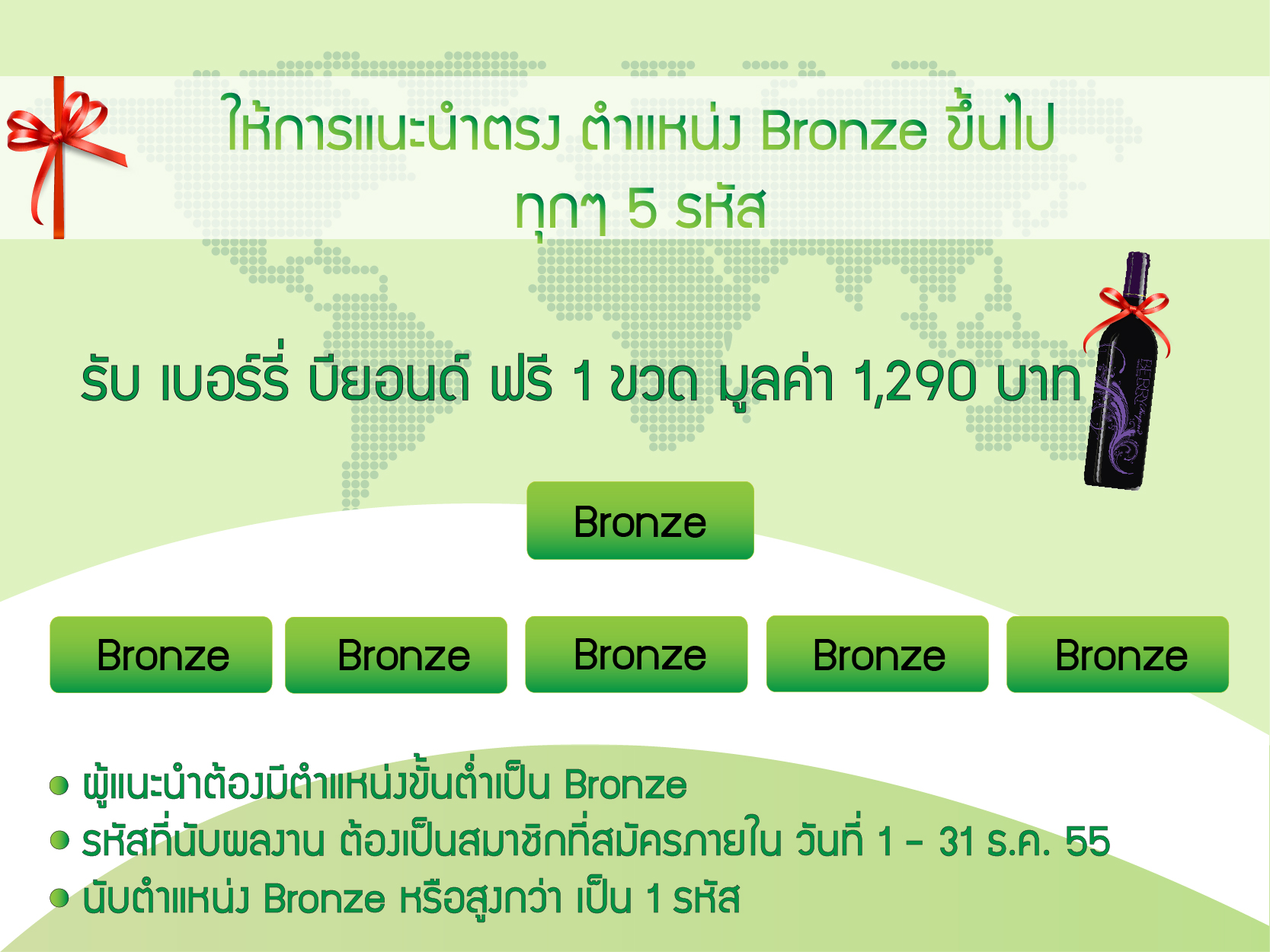 ให้การแนะนำตรง ตำแหน่ง Bronze ขึ้นไป
ทุกๆ 5 รหัส

รับ เบอร์รี่ บียอนด์ ฟรี 1 ขวด มูลค่า 1,290 บาท

BERRY

Bronze

Bronze

Bronze

Bronze

Bronze

Bronze

• ผู้แนะนำต้องมีตำแหน่งขั้นต่ำเป็น Bronze
• รหัสที่นับผลงาน ต้องเป็นสมาชิกที่สมัครภายใน วันที่ 1 - 31 ธ.ค. 55
• นับตำแหน่ง Bronze หรือสูงกว่า เป็น 1 รหัส